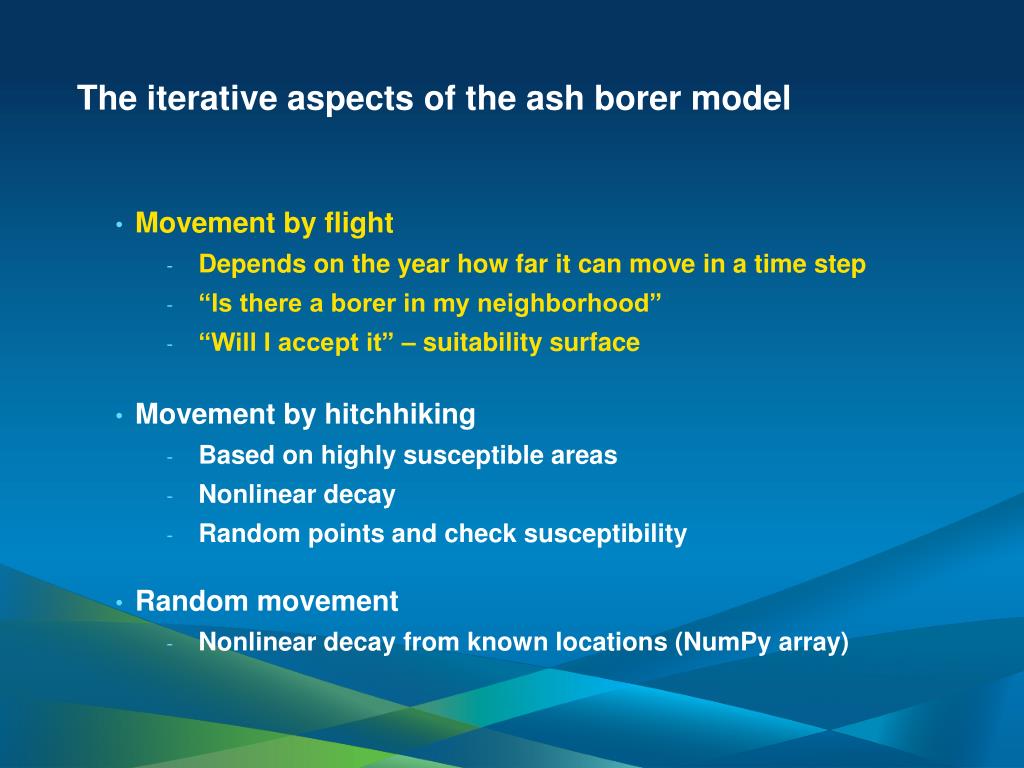 The iterative aspects of the ash borer model

• Movement by flight
  - Depends on the year how far it can move in a time step
  - “Is there a borer in my neighborhood”
  - “Will I accept it” – suitability surface

• Movement by hitchhiking
  - Based on highly susceptible areas
  - Nonlinear decay
  - Random points and check susceptibility

• Random movement
  - Nonlinear decay from known locations (NumPy array)